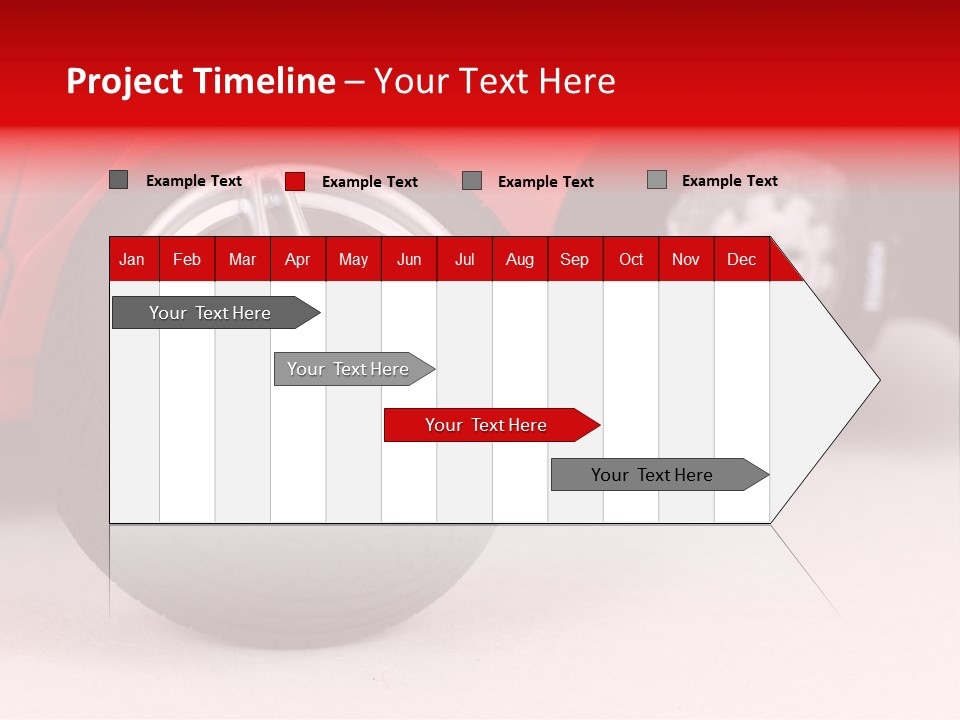 Project Timeline – Your Text Here

Example Text
Example Text
Example Text
Example Text

| Jan | Feb | Mar | Apr | May | Jun | Jul | Aug | Sep | Oct | Nov | Dec |
|---|---|---|---|---|---|---|---|---|---|---|---|

Your Text Here

Your Text Here

Your Text Here

Your Text Here